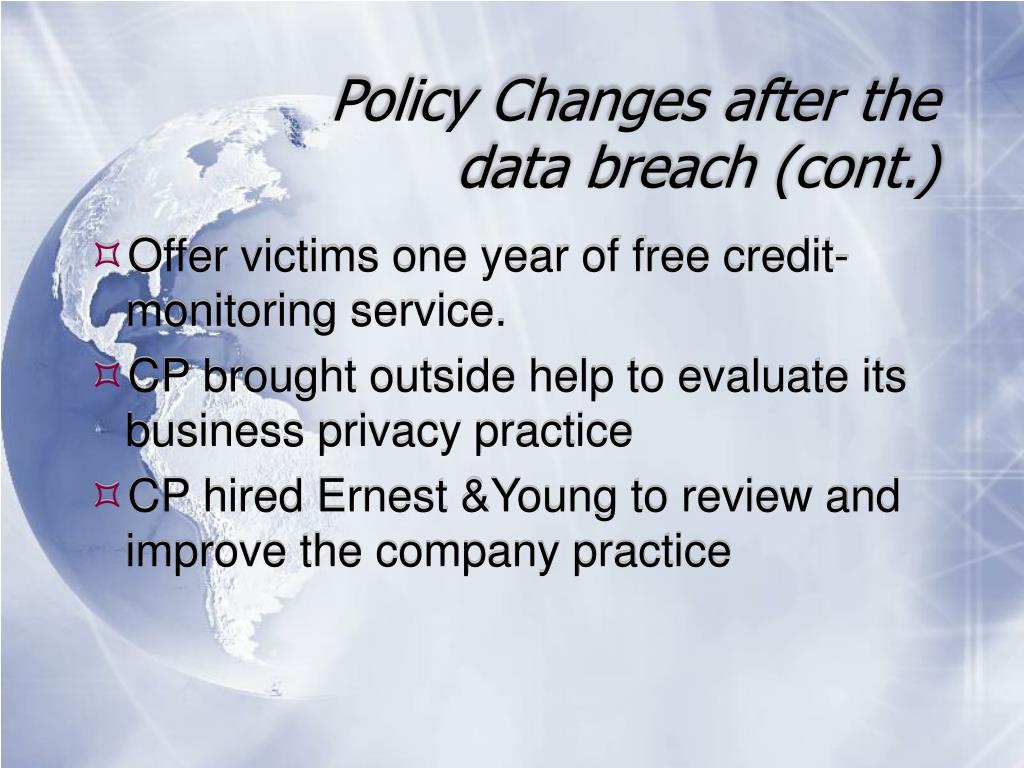 Policy Changes after the data breach (cont.)

Offer victims one year of free credit-monitoring service.

CP brought outside help to evaluate its business privacy practice

CP hired Ernest &Young to review and improve the company practice